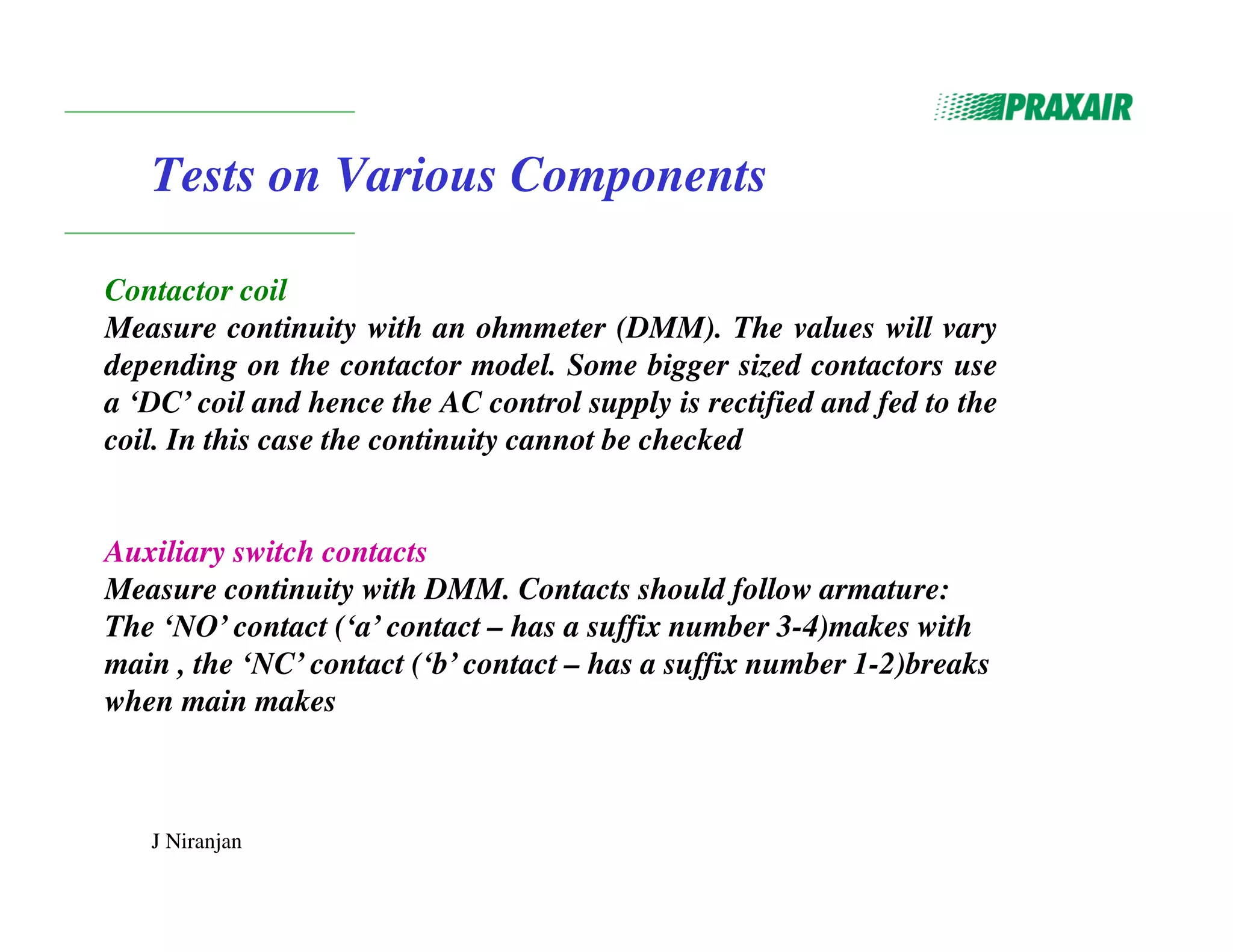 PRAXAIR

Tests on Various Components

Contactor coil
Measure continuity with an ohmmeter (DMM). The values will vary depending on the contactor model. Some bigger sized contactors use a ‘DC’ coil and hence the AC control supply is rectified and fed to the coil. In this case the continuity cannot be checked

Auxiliary switch contacts
Measure continuity with DMM. Contacts should follow armature:
The ‘NO’ contact (‘a’ contact – has a suffix number 3-4)makes with main , the ‘NC’ contact (‘b’ contact – has a suffix number 1-2)breaks when main makes

J Niranjan